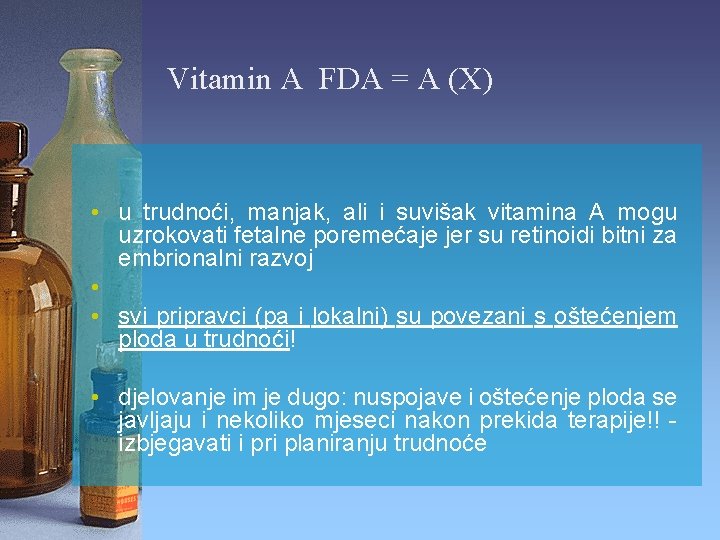 Vitamin A FDA = A (X)

• u trudnoći, manjak, ali i suvišak vitamina A mogu uzrokovati fetalne poremećaje jer su retinoidi bitni za embrionalni razvoj

•

• svi pripravci (pa i lokalni) su povezani s oštećenjem ploda u trudnoći!

• djelovanje im je dugo: nuspojave i oštećenje ploda se javljaju i nekoliko mjeseci nakon prekida terapije!! - izbjegavati i pri planiranju trudnoće